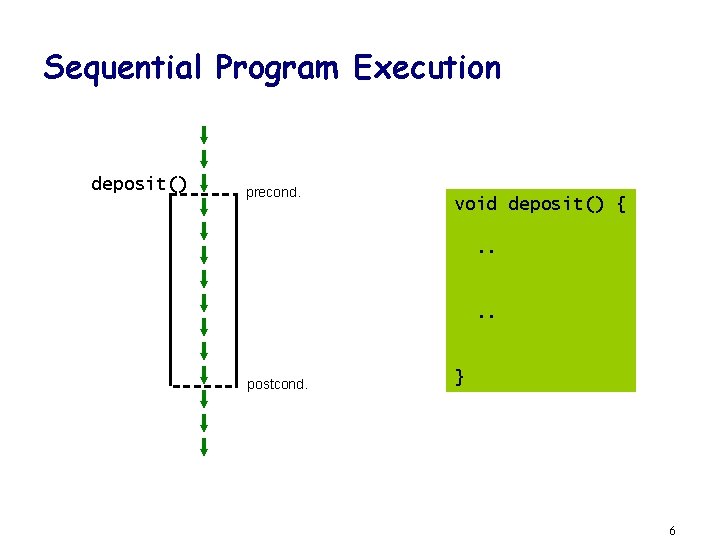 Sequential Program Execution

deposit()

precond.

postcond.

void deposit() {

..

..

}

6